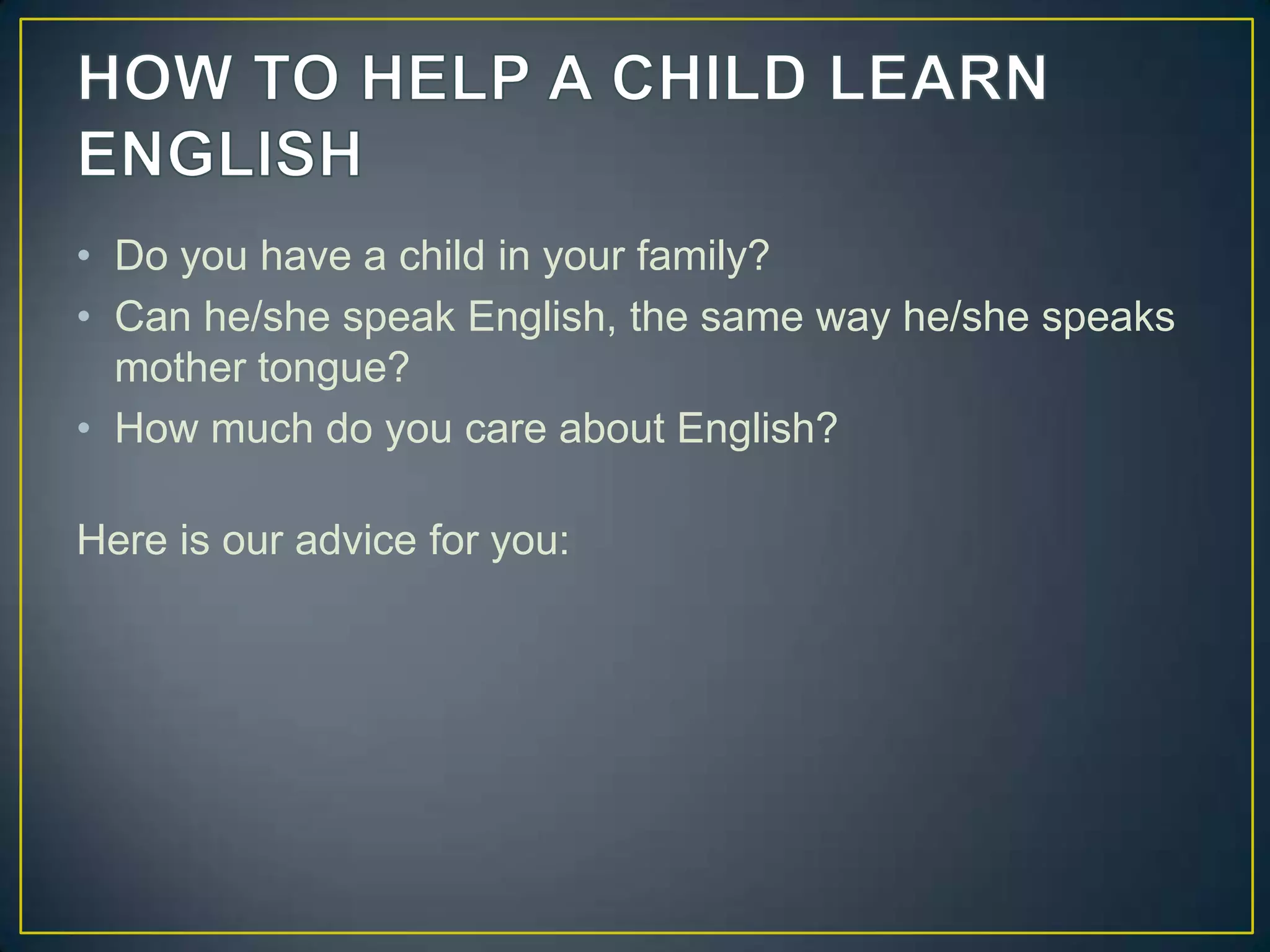 HOW TO HELP A CHILD LEARN ENGLISH

• Do you have a child in your family?
• Can he/she speak English, the same way he/she speaks mother tongue?
• How much do you care about English?

Here is our advice for you: